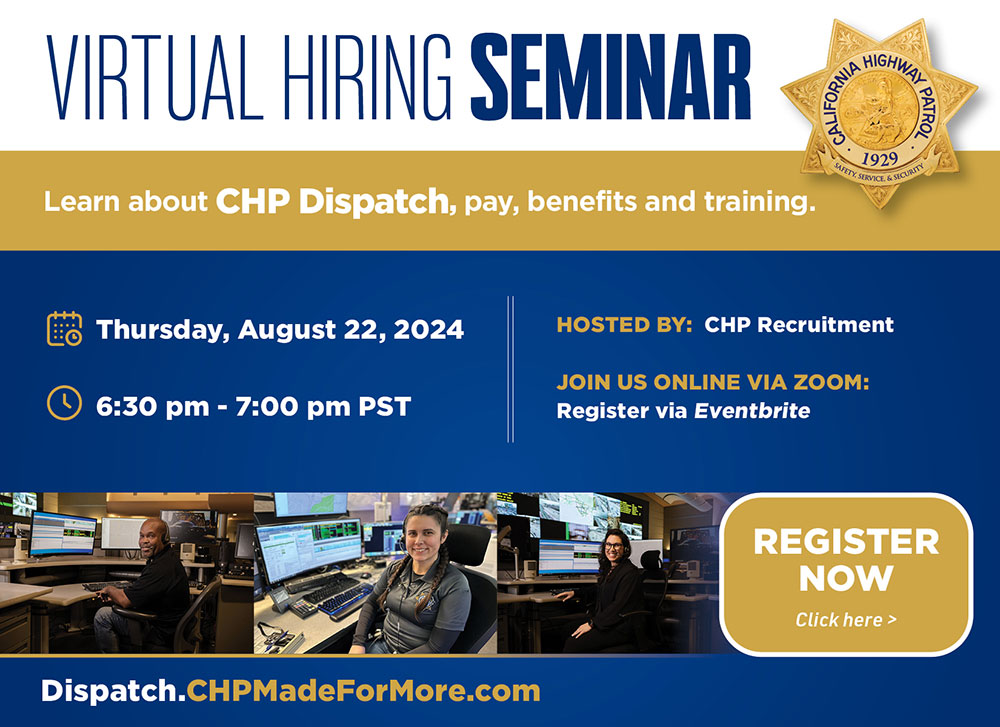 VIRTUAL HIRING SEMINAR

CALIFORNIA HIGHWAY PATROL
1929
SAFETY, SERVICE, & SECURITY

Learn about CHP Dispatch, pay, benefits and training.

Thursday, August 22, 2024

6:30 pm - 7:00 pm PST

HOSTED BY: CHP Recruitment

JOIN US ONLINE VIA ZOOM:
Register via Eventbrite

REGISTER NOW
Click here >

Dispatch.CHPMadeForMore.com